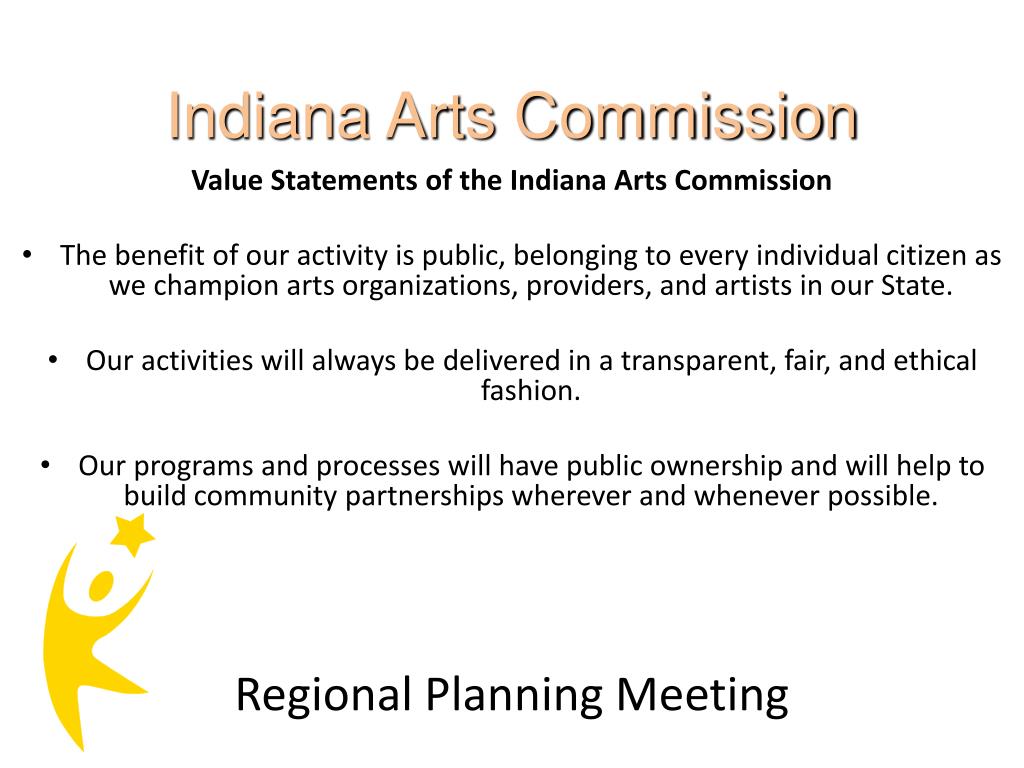 Indiana Arts Commission

Value Statements of the Indiana Arts Commission

• The benefit of our activity is public, belonging to every individual citizen as we champion arts organizations, providers, and artists in our State.

• Our activities will always be delivered in a transparent, fair, and ethical fashion.

• Our programs and processes will have public ownership and will help to build community partnerships wherever and whenever possible.

Regional Planning Meeting